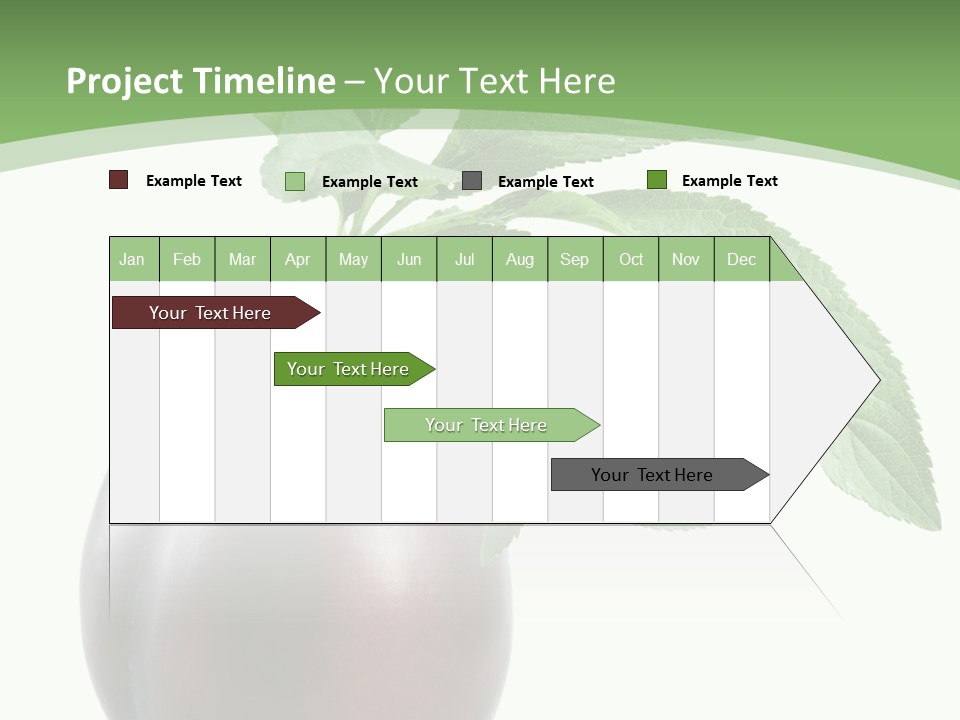 Project Timeline – Your Text Here

Example Text
Example Text
Example Text
Example Text

| Jan | Feb | Mar | Apr | May | Jun | Jul | Aug | Sep | Oct | Nov | Dec |
|---|---|---|---|---|---|---|---|---|---|---|---|

Your Text Here
Your Text Here
Your Text Here
Your Text Here